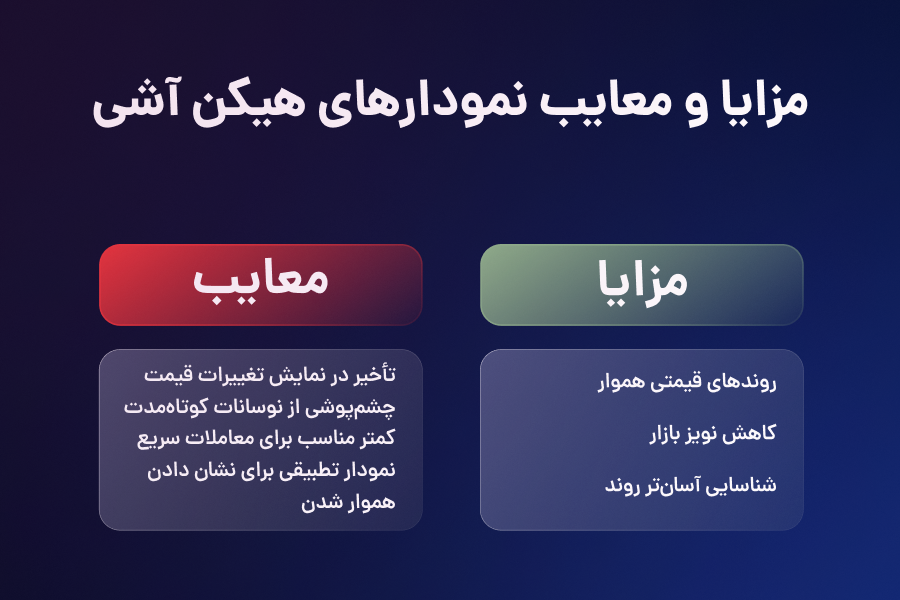 مزایا و معایب نمودارهای هیکن آشی

مزایا

روندهای قیمتی هموار

کاهش نویز بازار

شناسایی آسان‌تر روند

معایب

تأخیر در نمایش تغییرات قیمت
چشم‌پوشی از نوسانات کوتاه‌مدت
کمتر مناسب برای معاملات سریع
نمودار تطبیقی برای نشان دادن هموار شدن